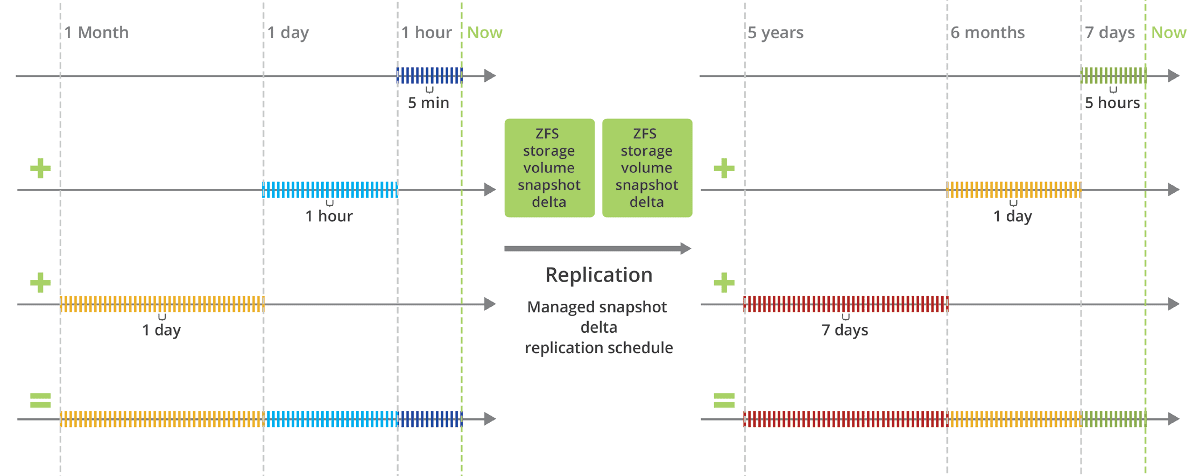 1 Month

1 day

1 hour

Now

5 min

+

1 hour

+

1 day

=

ZFS storage volume snapshot delta

ZFS storage volume snapshot delta

Replication

Managed snapshot delta replication schedule

5 years

6 months

7 days

Now

5 hours

+

1 day

+

7 days

=